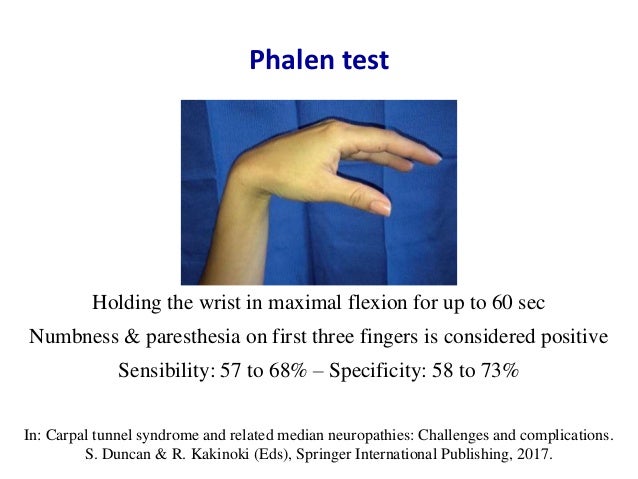 Phalen test

Holding the wrist in maximal flexion for up to 60 sec

Numbness & paresthesia on first three fingers is considered positive

Sensibility: 57 to 68% – Specificity: 58 to 73%

In: Carpal tunnel syndrome and related median neuropathies: Challenges and complications. S. Duncan & R. Kakinoki (Eds), Springer International Publishing, 2017.